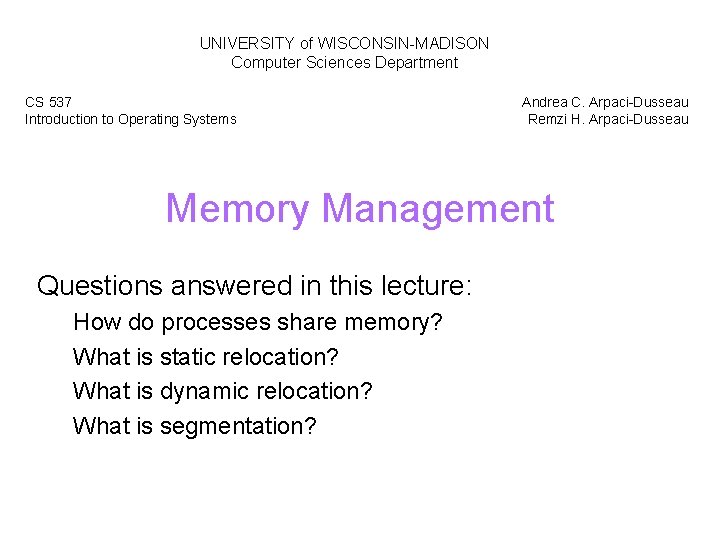 UNIVERSITY of WISCONSIN-MADISON
Computer Sciences Department

CS 537
Introduction to Operating Systems

Andrea C. Arpaci-Dusseau
Remzi H. Arpaci-Dusseau

Memory Management

Questions answered in this lecture:

How do processes share memory?

What is static relocation?

What is dynamic relocation?

What is segmentation?